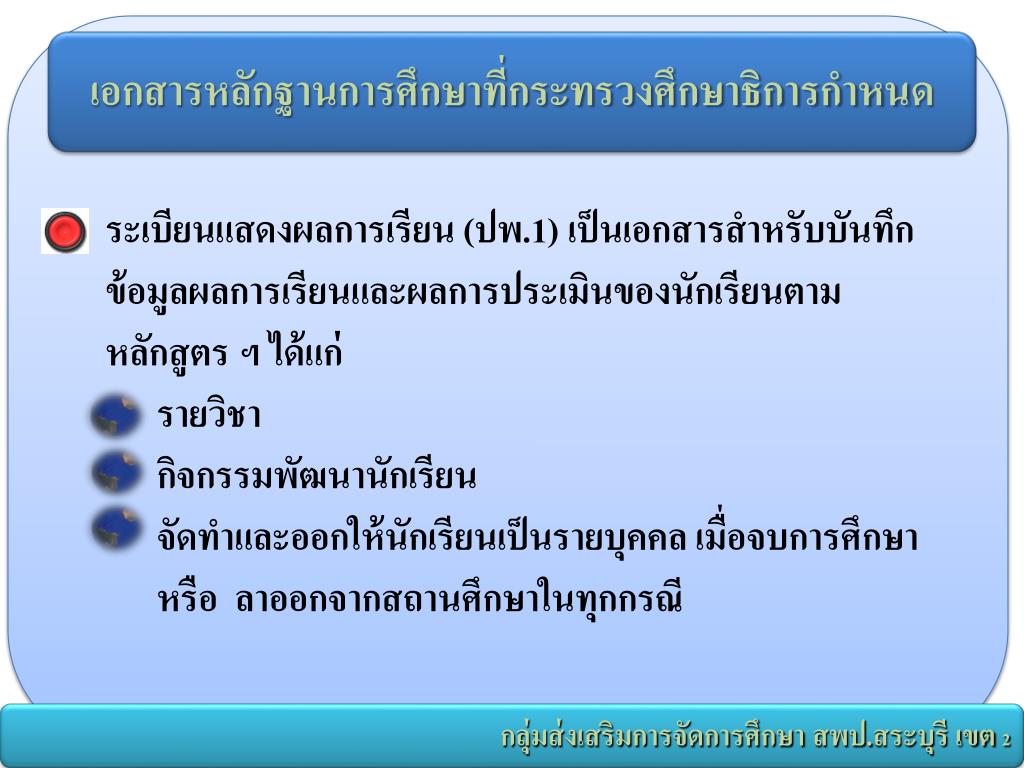 เอกสารหลักฐานการศึกษาที่กระทรวงศึกษาธิการกำหนด

ระเบียนแสดงผลการเรียน (ปพ.1) เป็นเอกสารสำหรับบันทึกข้อมูลผลการเรียนและผลการประเมินของนักเรียนตามหลักสูตร ฯ ได้แก่

รายวิชา

กิจกรรมพัฒนานักเรียน

จัดทำและออกให้นักเรียนเป็นรายบุคคล เมื่อจบการศึกษา หรือ ลาออกจากสถานศึกษาในทุกกรณี

กลุ่มส่งเสริมการจัดการศึกษา สพป.สระบุรี เขต 2